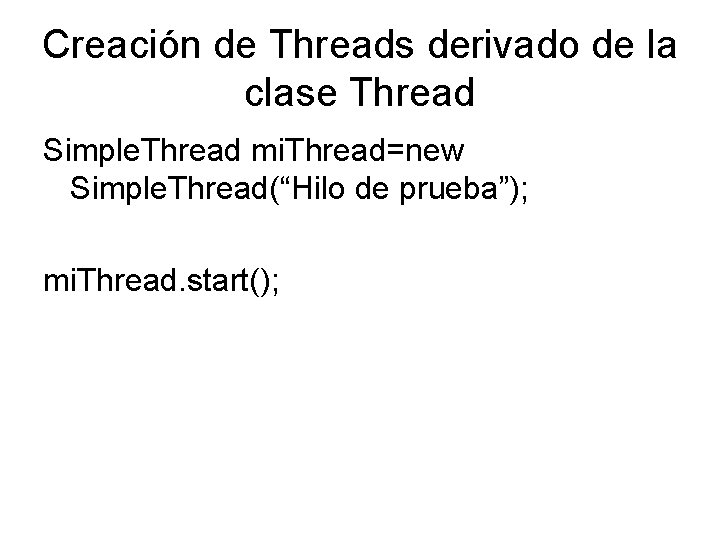 Creación de Threads derivado de la clase Thread

SimpleThread miThread=new SimpleThread(“Hilo de prueba”);

miThread.start();